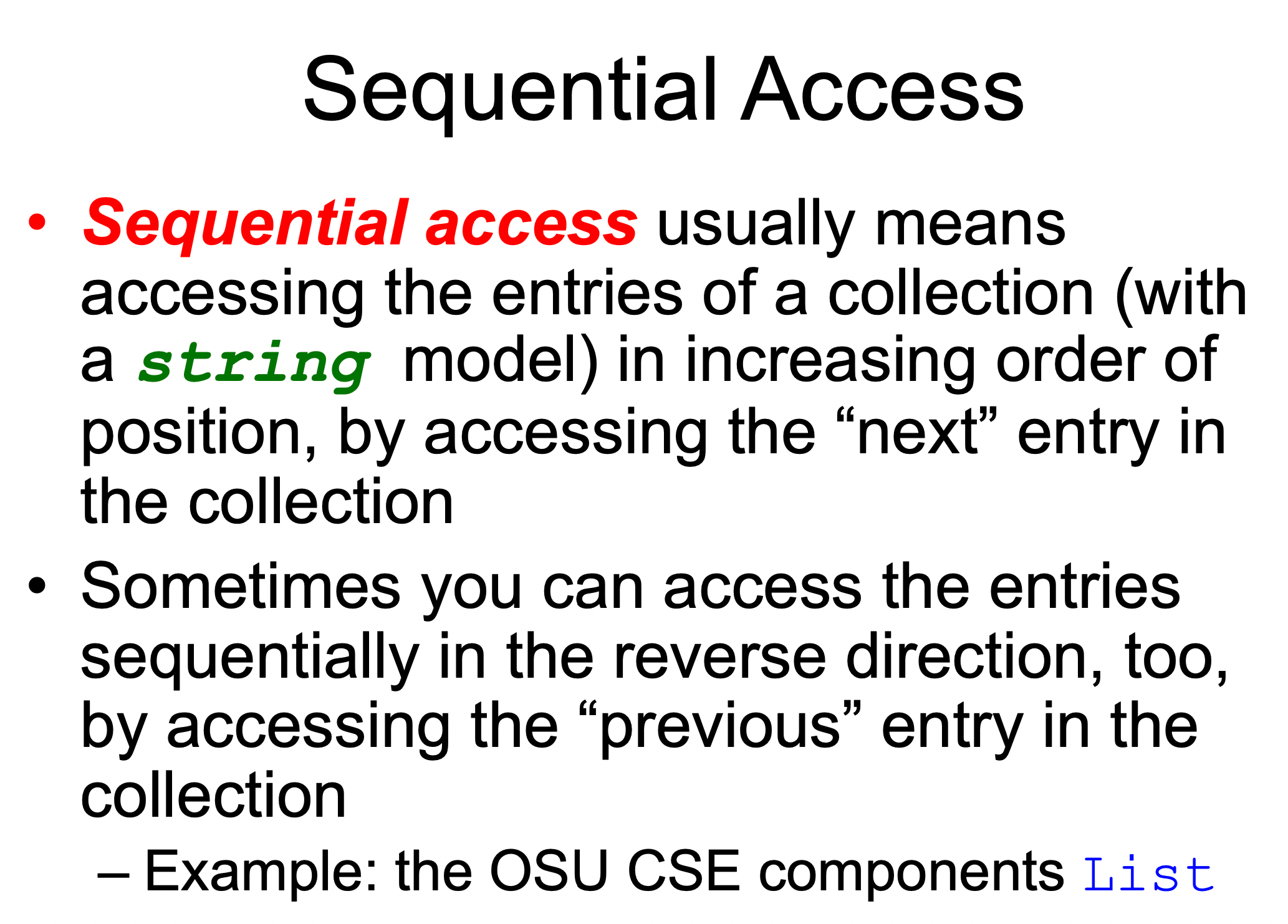 Sequential Access

• Sequential access usually means accessing the entries of a collection (with a string model) in increasing order of position, by accessing the “next” entry in the collection

• Sometimes you can access the entries sequentially in the reverse direction, too, by accessing the “previous” entry in the collection
– Example: the OSU CSE components List